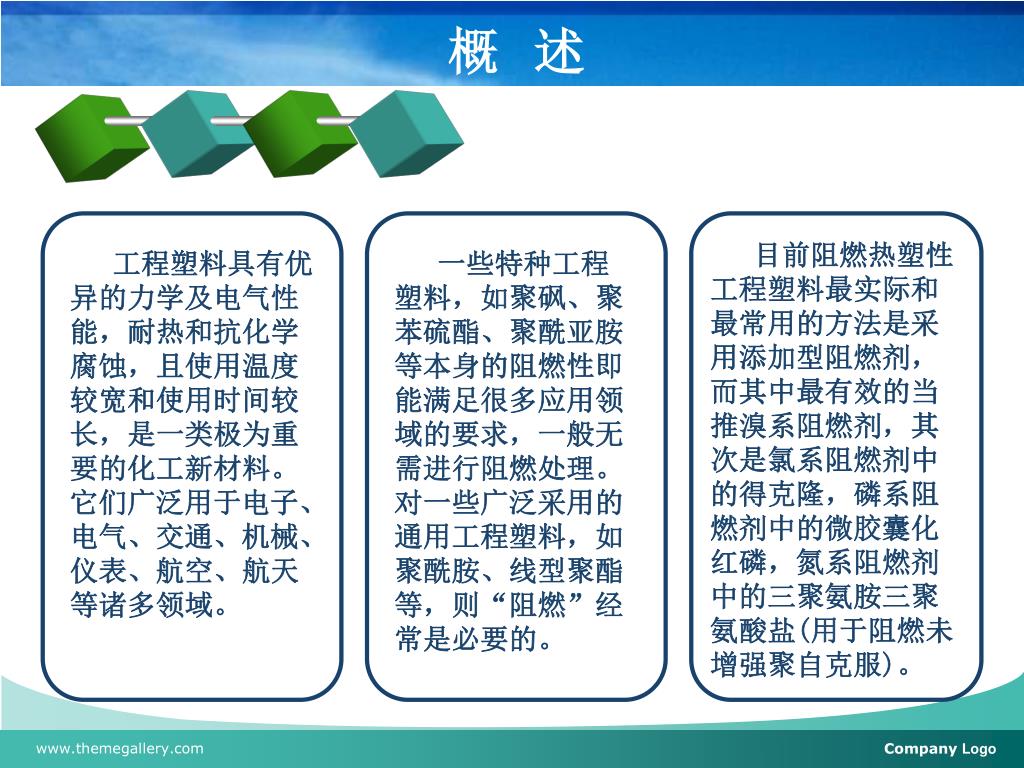 概 述

工程塑料具有优异的力学及电气性能，耐热和抗化学腐蚀，且使用温度较宽和使用时间较长，是一类极为重要的化工新材料。它们广泛用于电子、电气、交通、机械、仪表、航空、航天等诸多领域。

一些特种工程塑料，如聚砜、聚苯硫酯、聚酰亚胺等本身的阻燃性即能满足很多应用领域的要求，一般无需进行阻燃处理。对一些广泛采用的通用工程塑料，如聚酰胺、线型聚酯等，则“阻燃”经常是必要的。

目前阻燃热塑性工程塑料最实际和最常用的方法是采用添加型阻燃剂，而其中最有效的当推溴系阻燃剂，其次是氯系阻燃剂中的得克隆，磷系阻燃剂中的微胶囊化红磷，氮系阻燃剂中的三聚氨胺三聚氨酸盐(用于阻燃未增强聚自克服)。

www.themegallery.com

Company Logo